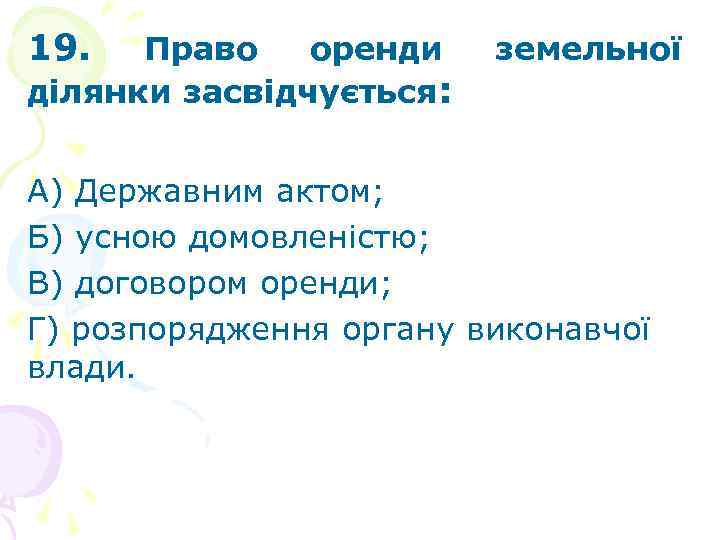 19. Право оренди земельної ділянки засвідчується:

А) Державним актом;
Б) усною домовленістю;
В) договором оренди;
Г) розпорядження органу виконавчої влади.